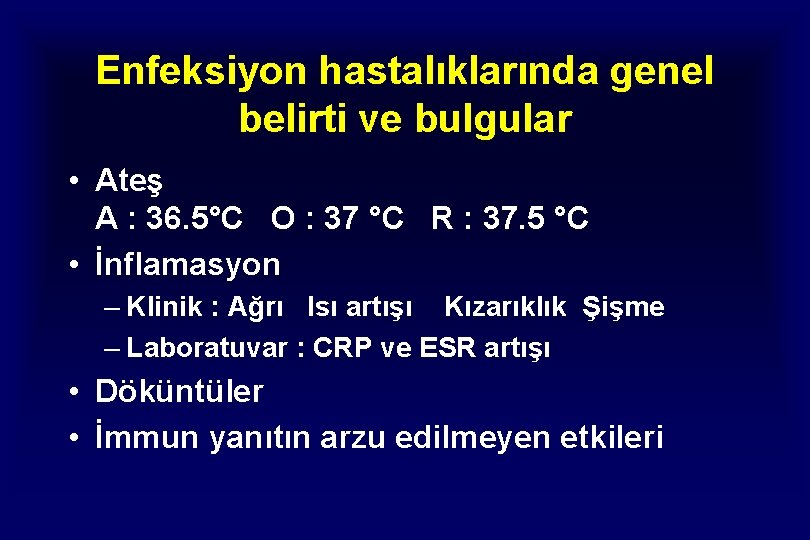 Enfeksiyon hastalıklarında genel belirti ve bulgular

• Ateş
A : 36.5°C O : 37 °C R : 37.5 °C
• İnflamasyon
– Klinik : Ağrı Isı artışı Kızarıklık Şişme
– Laboratuvar : CRP ve ESR artışı
• Döküntüler
• İmmun yanıtın arzu edilmeyen etkileri